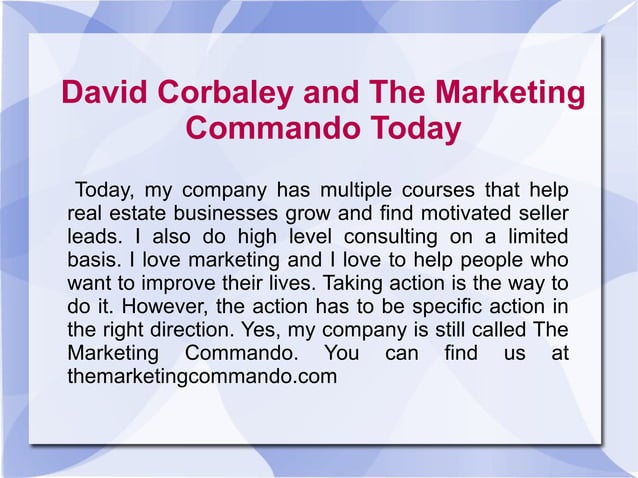 David Corbaley and The Marketing Commando Today

Today, my company has multiple courses that help real estate businesses grow and find motivated seller leads. I also do high level consulting on a limited basis. I love marketing and I love to help people who want to improve their lives. Taking action is the way to do it. However, the action has to be specific action in the right direction. Yes, my company is still called The Marketing Commando. You can find us at themarketingcommando.com